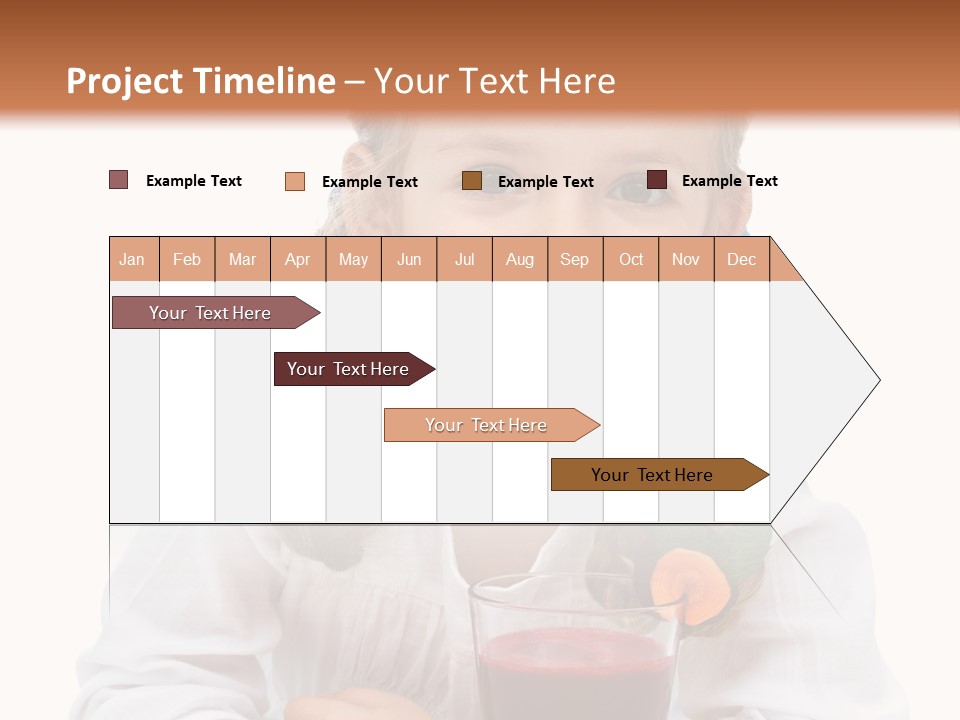 Project Timeline – Your Text Here

Example Text
Example Text
Example Text
Example Text

| Jan | Feb | Mar | Apr | May | Jun | Jul | Aug | Sep | Oct | Nov | Dec |
|---|---|---|---|---|---|---|---|---|---|---|---|

Your Text Here

Your Text Here

Your Text Here

Your Text Here